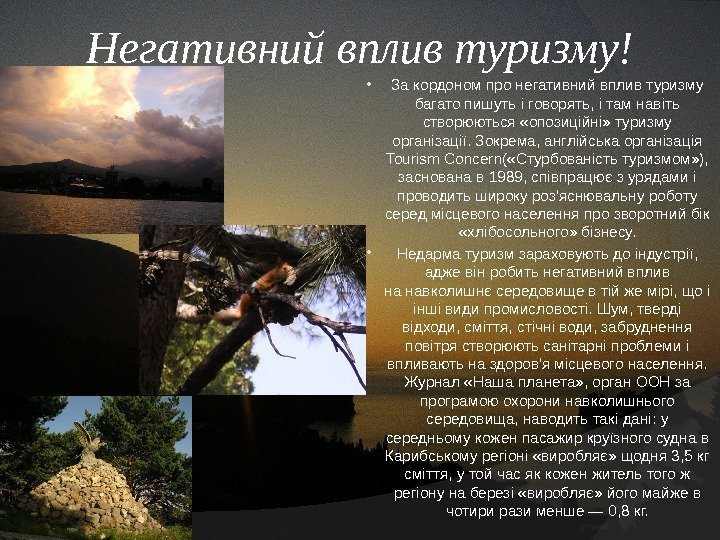 Негативний вплив туризму!

• За кордоном про негативний вплив туризму багато пишуть і говорять, і там навіть створюються «опозиційні» туризму організації. Зокрема, англійська організація Tourism Concern(«Стурбованість туризмом»), заснована в 1989, співпрацює з урядами і проводить широку роз'яснювальну роботу серед місцевого населення про зворотний бік «хлібосольного» бізнесу.

• Недарма туризм зараховують до індустрії, адже він робить негативний вплив на навколишнє середовище в тій же мірі, що і інші види промисловості. Шум, тверді відходи, сміття, стічні води, забруднення повітря створюють санітарні проблеми і впливають на здоров'я місцевого населення. Журнал «Наша планета», орган ООН за програмою охорони навколишнього середовища, наводить такі дані: у середньому кожен пасажир круїзного судна в Карибському регіоні «виробляє» щодня 3,5 кг сміття, у той час як кожен житель того ж регіону на березі «виробляє» його майже в чотири рази менше — 0,8 кг.